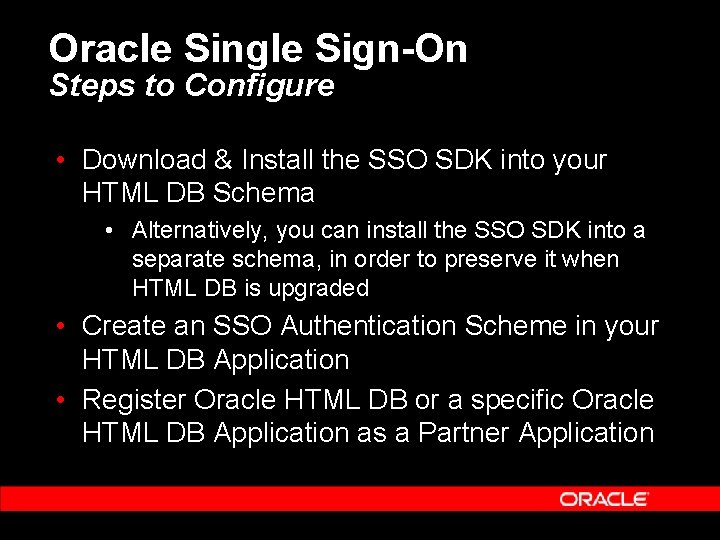 Oracle Single Sign-On
Steps to Configure

• Download & Install the SSO SDK into your HTML DB Schema
  • Alternatively, you can install the SSO SDK into a separate schema, in order to preserve it when HTML DB is upgraded
• Create an SSO Authentication Scheme in your HTML DB Application
• Register Oracle HTML DB or a specific Oracle HTML DB Application as a Partner Application

ORACLE